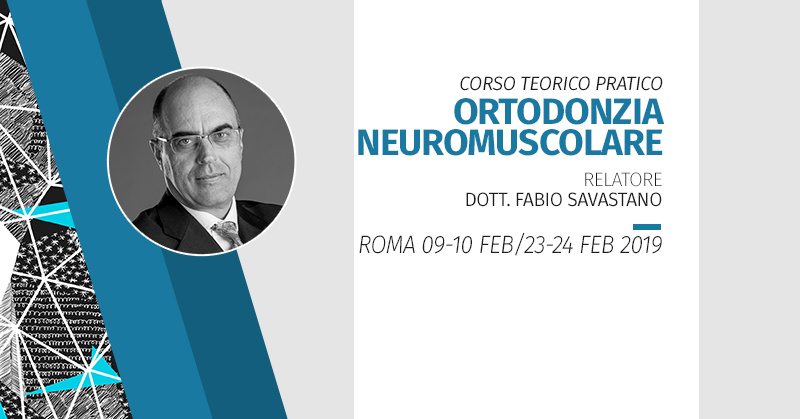 CORSO TEORICO PRATICO
ORTODONZIA NEUROMUSCOLARE

RELATORE
DOTT. FABIO SAVASTANO

ROMA 09-10 FEB/23-24 FEB 2019